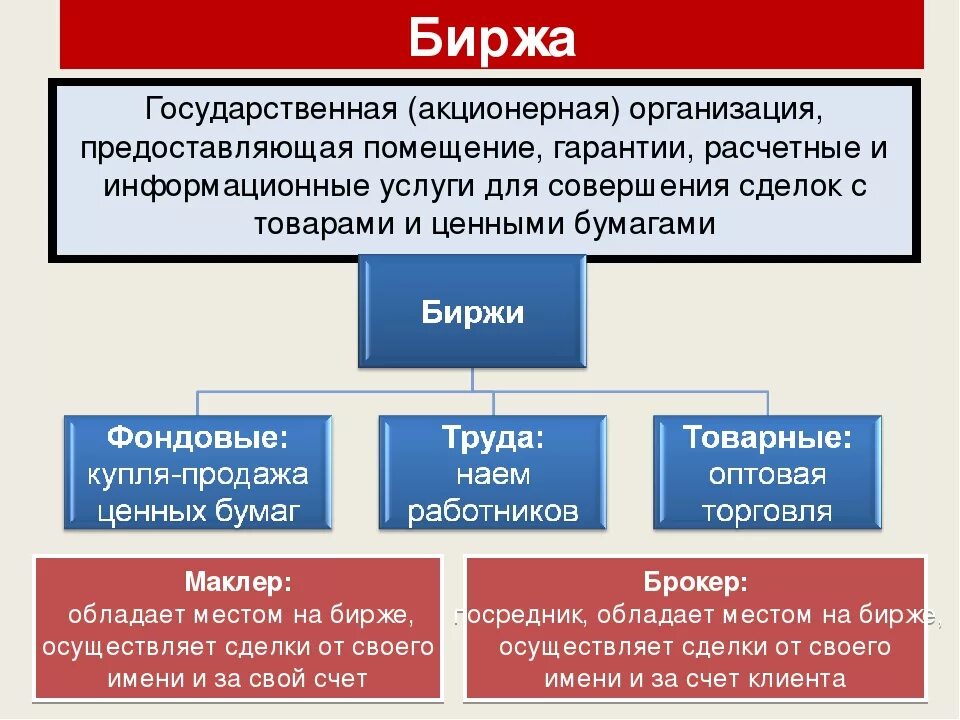 Биржа

Государственная (акционерная) организация, предоставляющая помещение, гарантии, расчетные и информационные услуги для совершения сделок с товарами и ценными бумагами

Биржи

Фондовые: купля-продажа ценных бумаг

Труда: наем работников

Товарные: оптовая торговля

Маклер: обладает местом на бирже, осуществляет сделки от своего имени и за свой счет

Брокер: посредник, обладает местом на бирже, осуществляет сделки от своего имени и за счет клиента